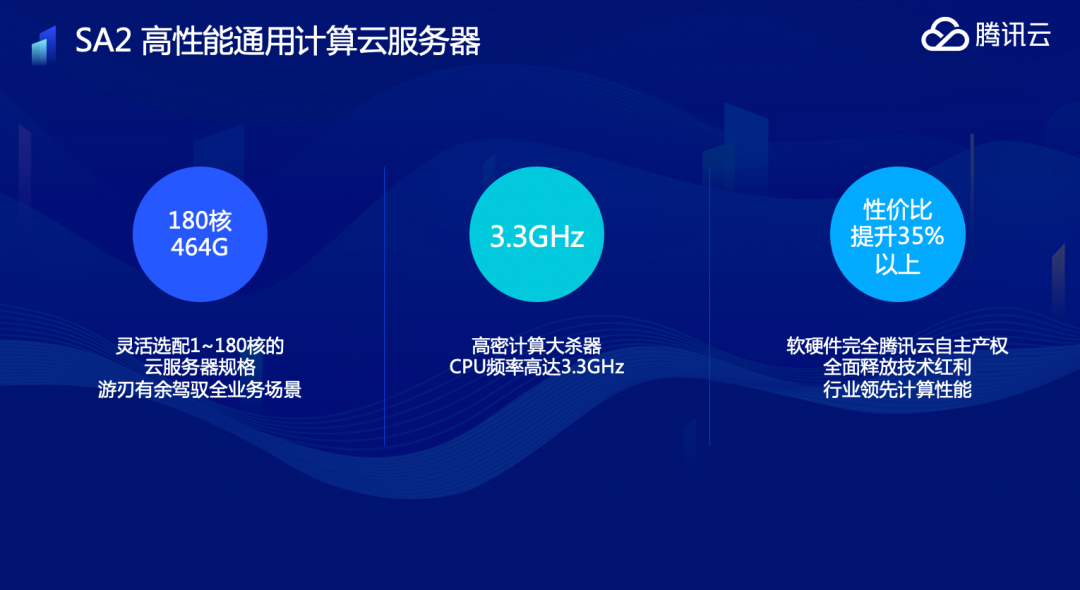 SA2 高性能通用计算云服务器

腾讯云

180核
464G

灵活选配1~180核的
云服务器规格
游刃有余驾驭全业务场景

3.3GHz

高密计算大杀器
CPU频率高达3.3GHz

性价比
提升35%
以上

软硬件完全腾讯云自主产权
全面释放技术红利
行业领先计算性能